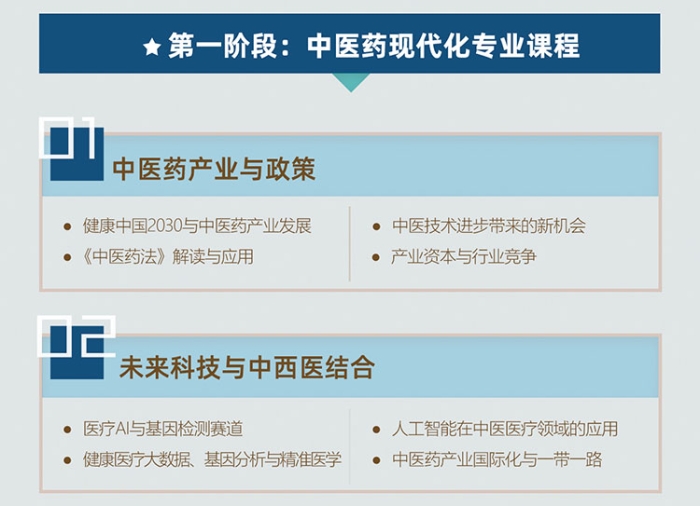 ★ 第一阶段：中医药现代化专业课程

01

中医药产业与政策

• 健康中国2030与中医药产业发展
• 《中医药法》解读与应用

• 中医技术进步带来的新机会
• 产业资本与行业竞争

02

未来科技与中西医结合

• 医疗AI与基因检测赛道
• 健康医疗大数据、基因分析与精准医学

• 人工智能在中医医疗领域的应用
• 中医药产业国际化与一带一路